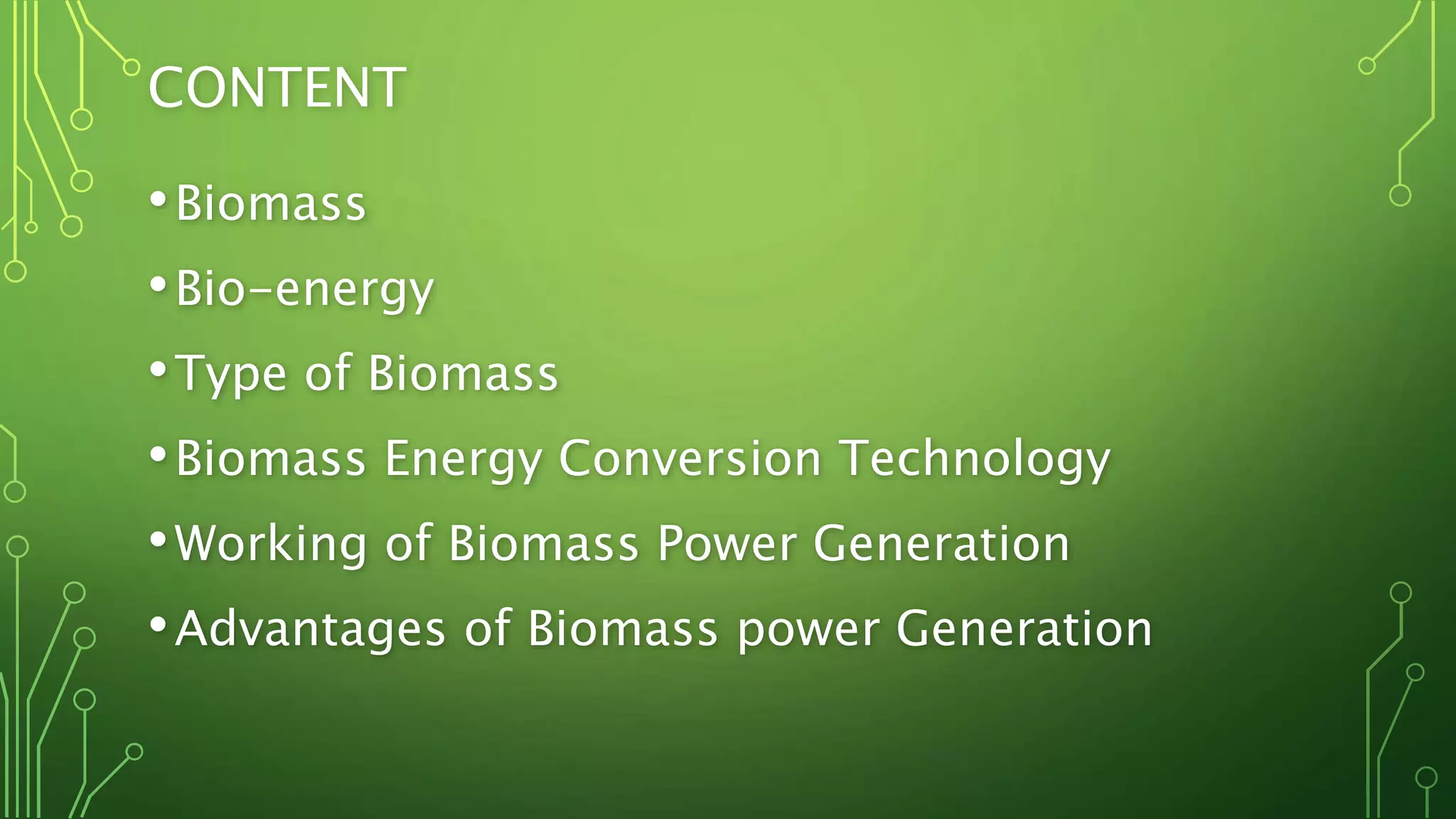 CONTENT

• Biomass
• Bio-energy
• Type of Biomass
• Biomass Energy Conversion Technology
• Working of Biomass Power Generation
• Advantages of Biomass power Generation